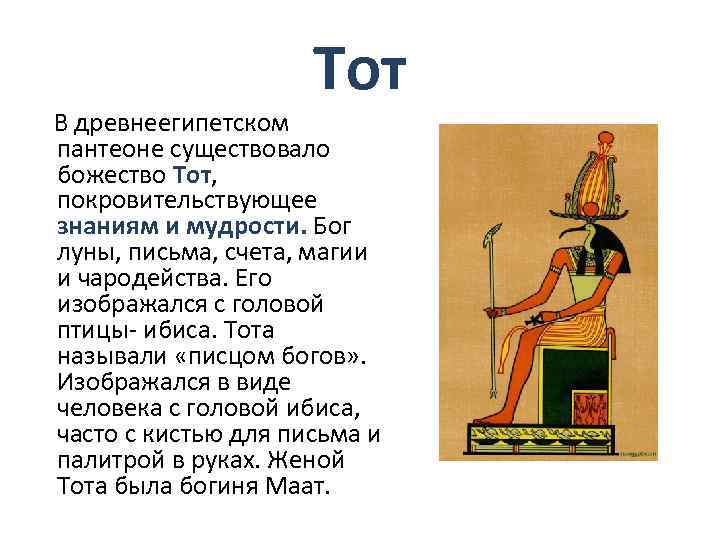 Тот

В древнеегипетском пантеоне существовало божество Тот, покровительствующее знаниям и мудрости. Бог луны, письма, счета, магии и чародейства. Его изображался с головой птицы- ибиса. Тота называли «писцом богов». Изображался в виде человека с головой ибиса, часто с кистью для письма и палитрой в руках. Женой Тота была богиня Маат.